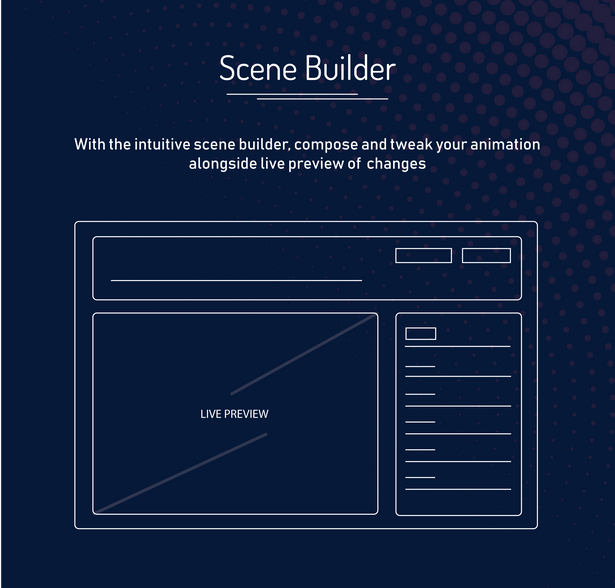 Scene Builder

With the intuitive scene builder, compose and tweak your animation alongside live preview of  changes

LIVE PREVIEW